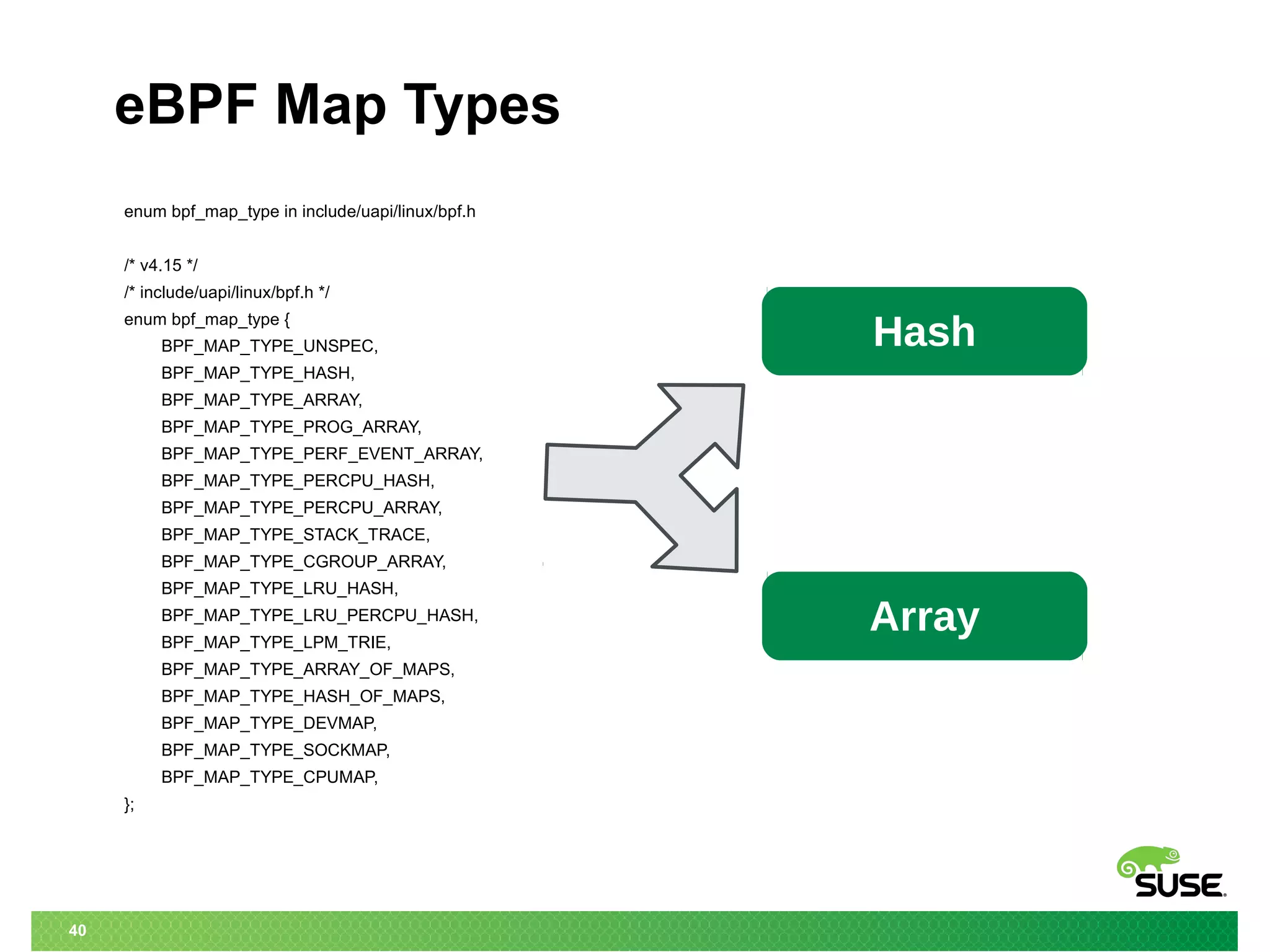 eBPF Map Types

enum bpf_map_type in include/uapi/linux/bpf.h

/* v4.15 */
/* include/uapi/linux/bpf.h */
enum bpf_map_type {
BPF_MAP_TYPE_UNSPEC,
BPF_MAP_TYPE_HASH,
BPF_MAP_TYPE_ARRAY,
BPF_MAP_TYPE_PROG_ARRAY,
BPF_MAP_TYPE_PERF_EVENT_ARRAY,
BPF_MAP_TYPE_PERCPU_HASH,
BPF_MAP_TYPE_PERCPU_ARRAY,
BPF_MAP_TYPE_STACK_TRACE,
BPF_MAP_TYPE_CGROUP_ARRAY,
BPF_MAP_TYPE_LRU_HASH,
BPF_MAP_TYPE_LRU_PERCPU_HASH,
BPF_MAP_TYPE_LPM_TRIE,
BPF_MAP_TYPE_ARRAY_OF_MAPS,
BPF_MAP_TYPE_HASH_OF_MAPS,
BPF_MAP_TYPE_DEVMAP,
BPF_MAP_TYPE_SOCKMAP,
BPF_MAP_TYPE_CPUMAP,
};

Hash

Array

SUSE

40